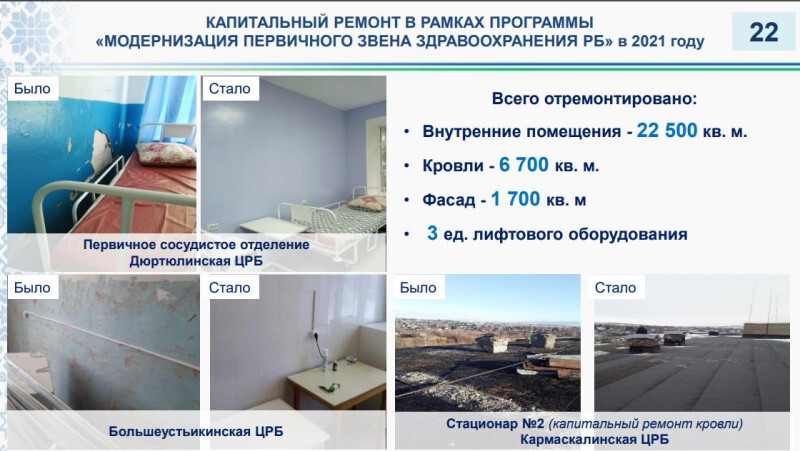 КАПИТАЛЬНЫЙ РЕМОНТ В РАМКАХ ПРОГРАММЫ «МОДЕРНИЗАЦИЯ ПЕРВИЧНОГО ЗВЕНА ЗДРАВООХРАНЕНИЯ РБ» в 2021 году

22

Было

Стало

Первичное сосудистое отделение Дюртюлинская ЦРБ

Всего отремонтировано:

• Внутренние помещения - 22 500 кв. м.

• Кровли - 6 700 кв. м.

• Фасад - 1 700 кв. м

• 3 ед. лифтового оборудования

Было

Стало

Большеустьикинская ЦРБ

Было

Стало

Стационар №2 (капитальный ремонт кровли) Кармаскалинская ЦРБ